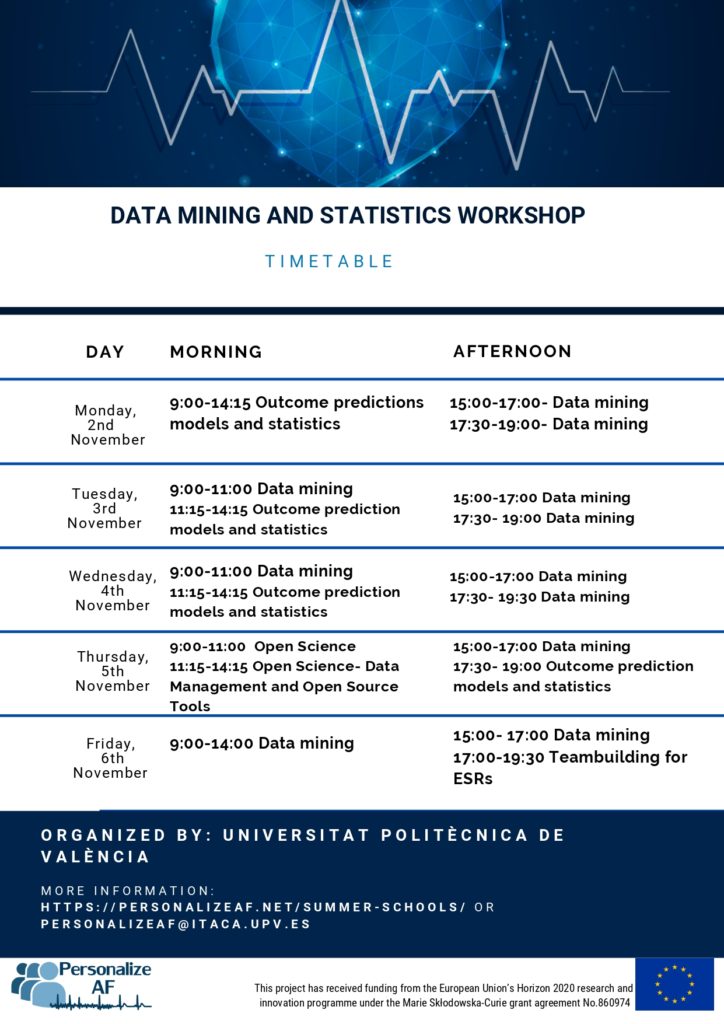 DATA MINING AND STATISTICS WORKSHOP

TIMETABLE

| DAY | MORNING | AFTERNOON |
|---|---|---|
| Monday, 2nd November | 9:00-14:15 Outcome predictions models and statistics | 15:00-17:00- Data mining 17:30-19:00- Data mining |
| Tuesday, 3rd November | 9:00-11:00 Data mining 11:15-14:15 Outcome prediction models and statistics | 15:00-17:00 Data mining 17:30- 19:00 Data mining |
| Wednesday, 4th November | 9:00-11:00 Data mining 11:15-14:15 Outcome prediction models and statistics | 15:00-17:00 Data mining 17:30- 19:30 Data mining |
| Thursday, 5th November | 9:00-11:00 Open Science 11:15-14:15 Open Science- Data Management and Open Source Tools | 15:00-17:00 Data mining 17:30- 19:00 Outcome prediction models and statistics |
| Friday, 6th November | 9:00-14:00 Data mining | 15:00- 17:00 Data mining 17:00-19:30 Teambuilding for ESRs |

ORGANIZED BY: UNIVERSITAT POLITÈCNICA DE VALÈNCIA

MORE INFORMATION:
HTTPS://PERSONALIZEAF.NET/SUMMER-SCHOOLS/ OR PERSONALIZEAF@ITACA.UPV.ES

Personalize AF

This project has received funding from the European Union's Horizon 2020 research and innovation programme under the Marie Skłodowska-Curie grant agreement No.860974